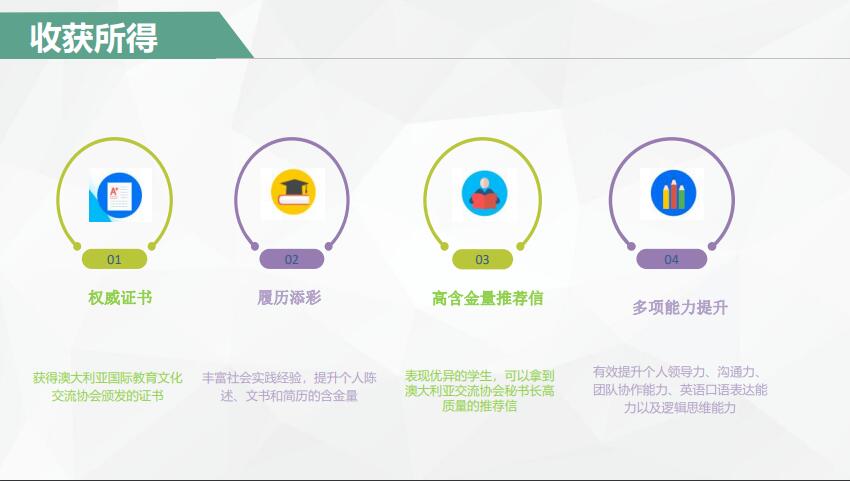 收获所得

01
权威证书
获得澳大利亚国际教育文化交流协会颁发的证书

02
履历添彩
丰富社会实践经验，提升个人陈述、文书和简历的含金量

03
高含金量推荐信
表现优异的学生，可以拿到澳大利亚交流协会秘书长高质量的推荐信

04
多项能力提升
有效提升个人领导力、沟通力、团队协作能力、英语口语表达能力以及逻辑思维能力